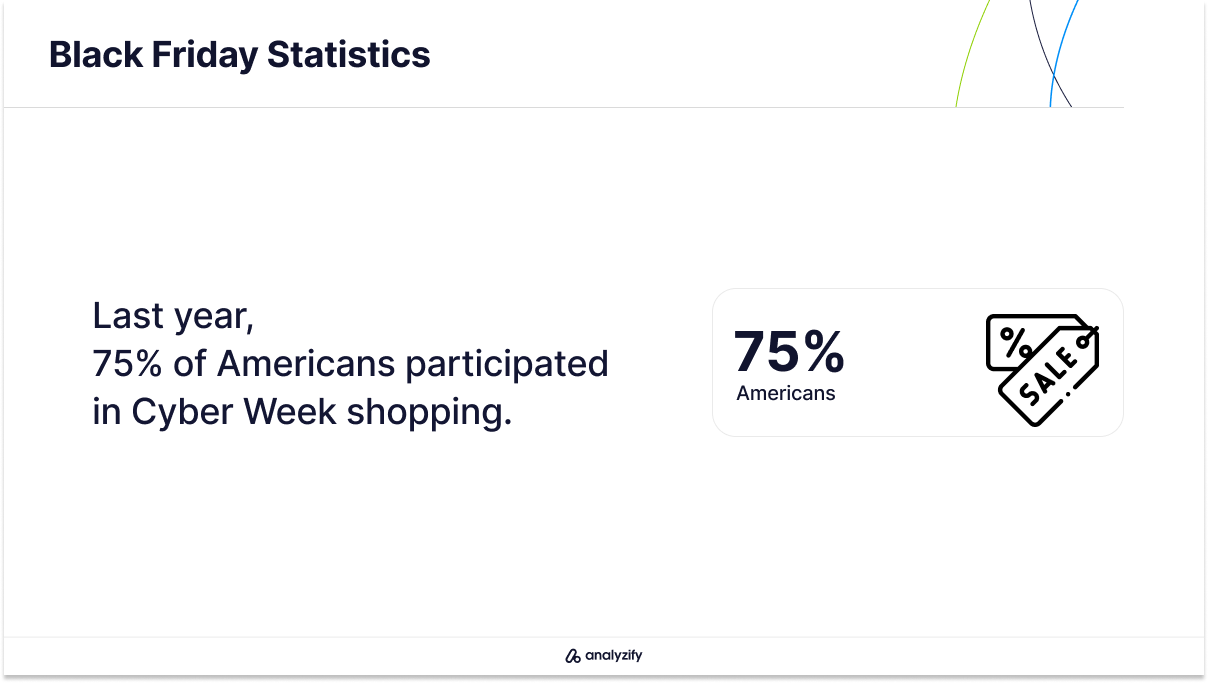 Black Friday Statistics

Last year,
75% of Americans participated in Cyber Week shopping.

75%
Americans

%
SALE

analyzify